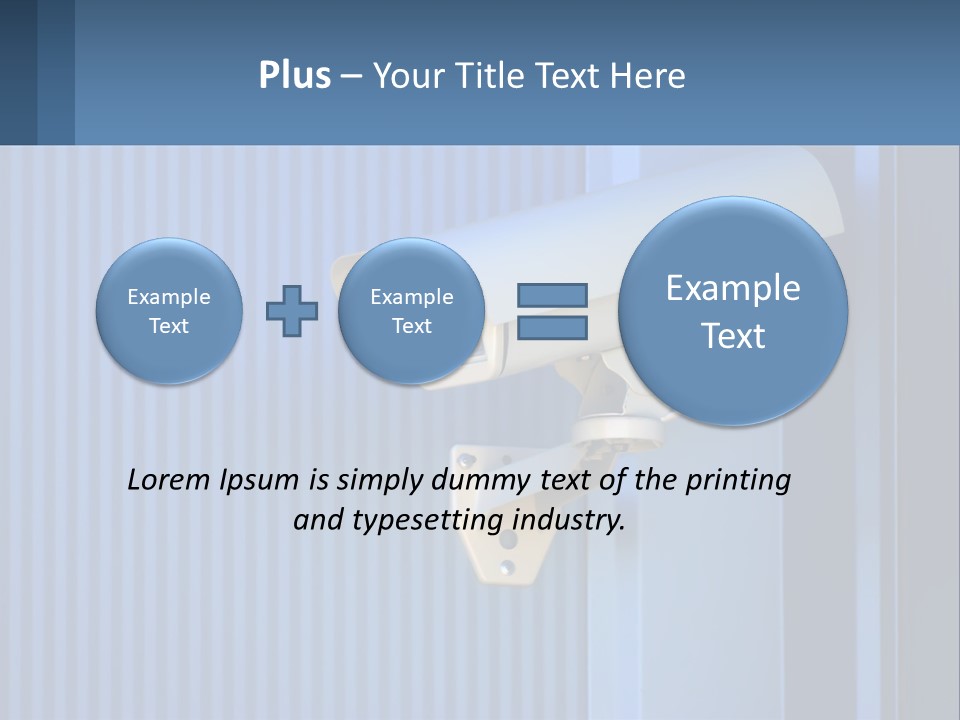 Plus – Your Title Text Here

Example Text

Example Text

Example Text

Lorem Ipsum is simply dummy text of the printing and typesetting industry.